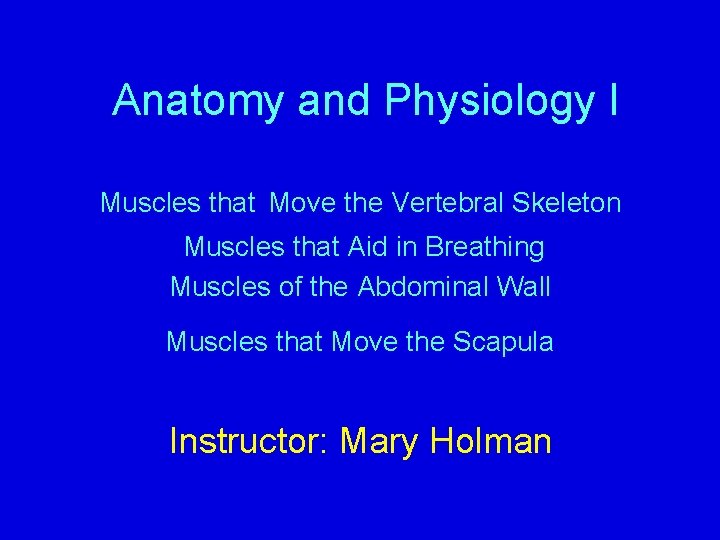 Anatomy and Physiology I

Muscles that Move the Vertebral Skeleton

Muscles that Aid in Breathing

Muscles of the Abdominal Wall

Muscles that Move the Scapula

Instructor: Mary Holman